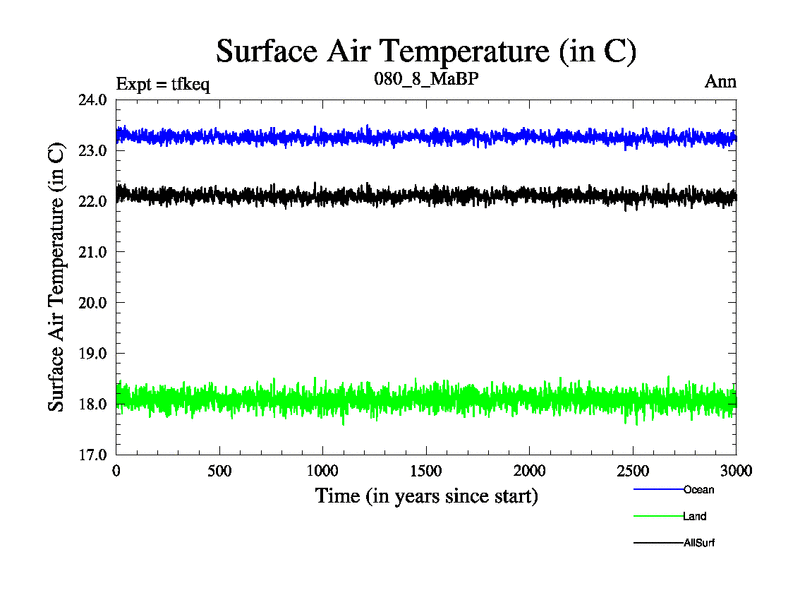 Surface Air Temperature (in C)

Expt = tfkeq

080_8_MaBP

Ann

Surface Air Temperature (in C)

24.0
23.0
22.0
21.0
20.0
19.0
18.0
17.0

0
500
1000
1500
2000
2500
3000

Time (in years since start)

Ocean
Land
AllSurf